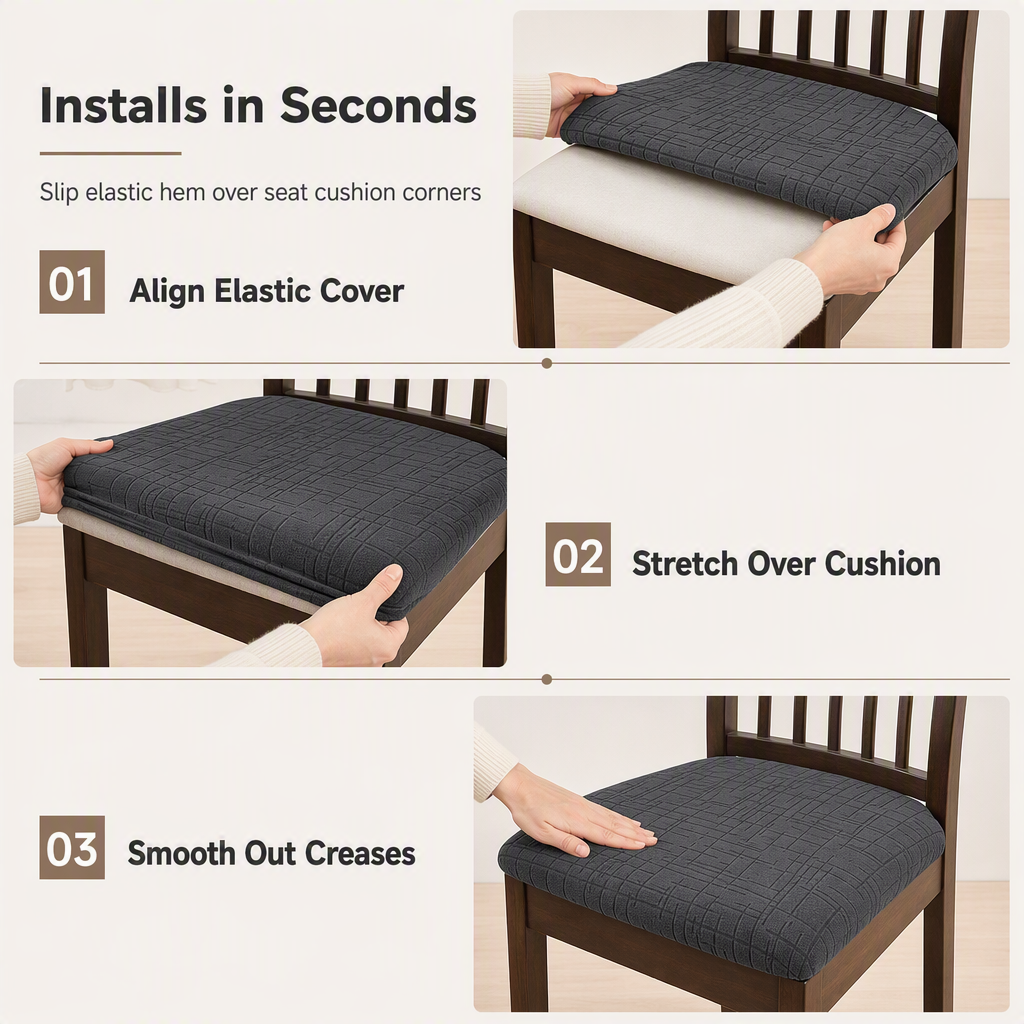 Installs in Seconds

Slip elastic hem over seat cushion corners

01 Align Elastic Cover

02 Stretch Over Cushion

03 Smooth Out Creases